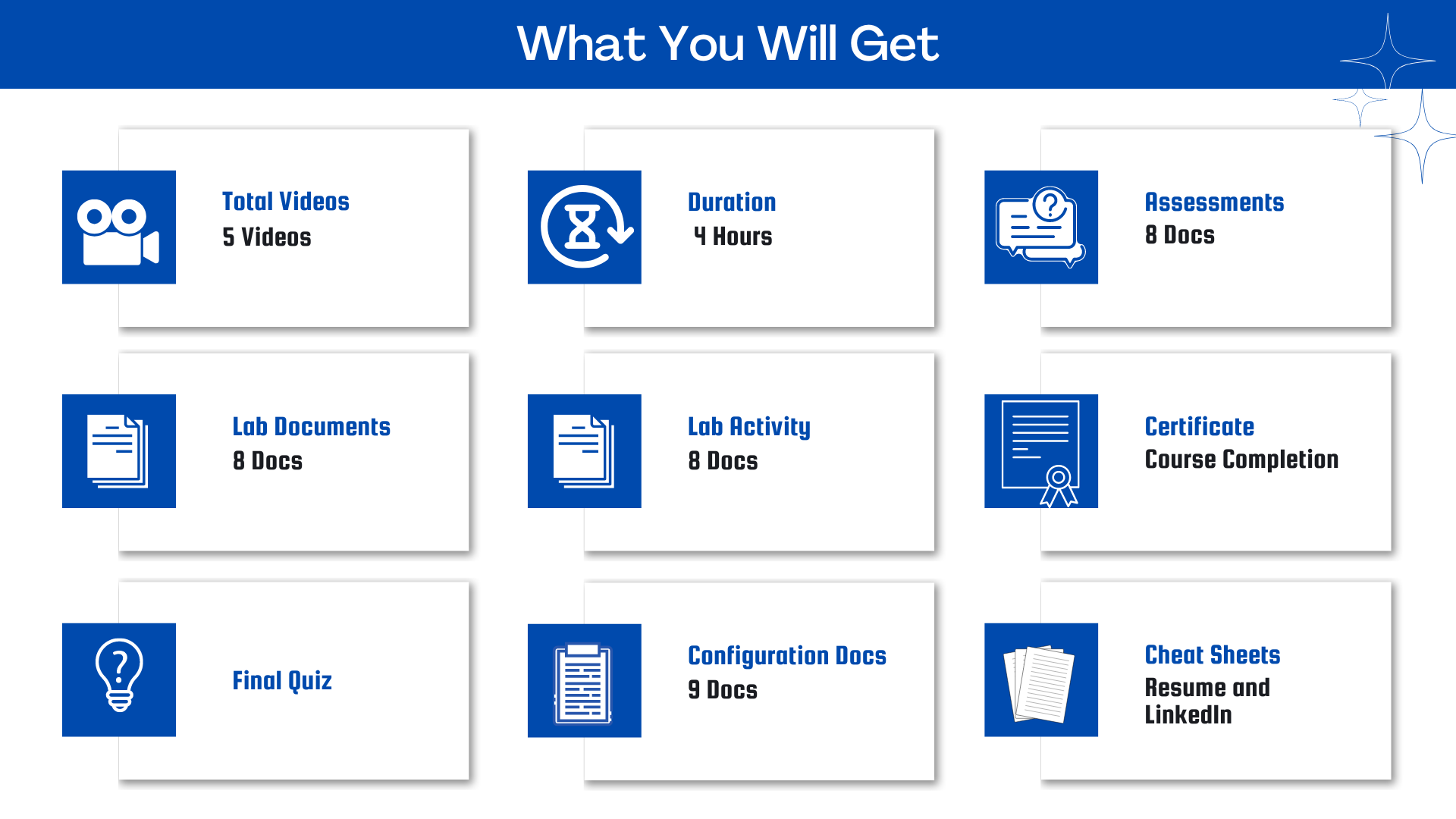 What You Will Get

Total Videos
5 Videos

Duration
4 Hours

Assessments
8 Docs

Lab Documents
8 Docs

Lab Activity
8 Docs

Certificate
Course Completion

Final Quiz

Configuration Docs
9 Docs

Cheat Sheets
Resume and LinkedIn